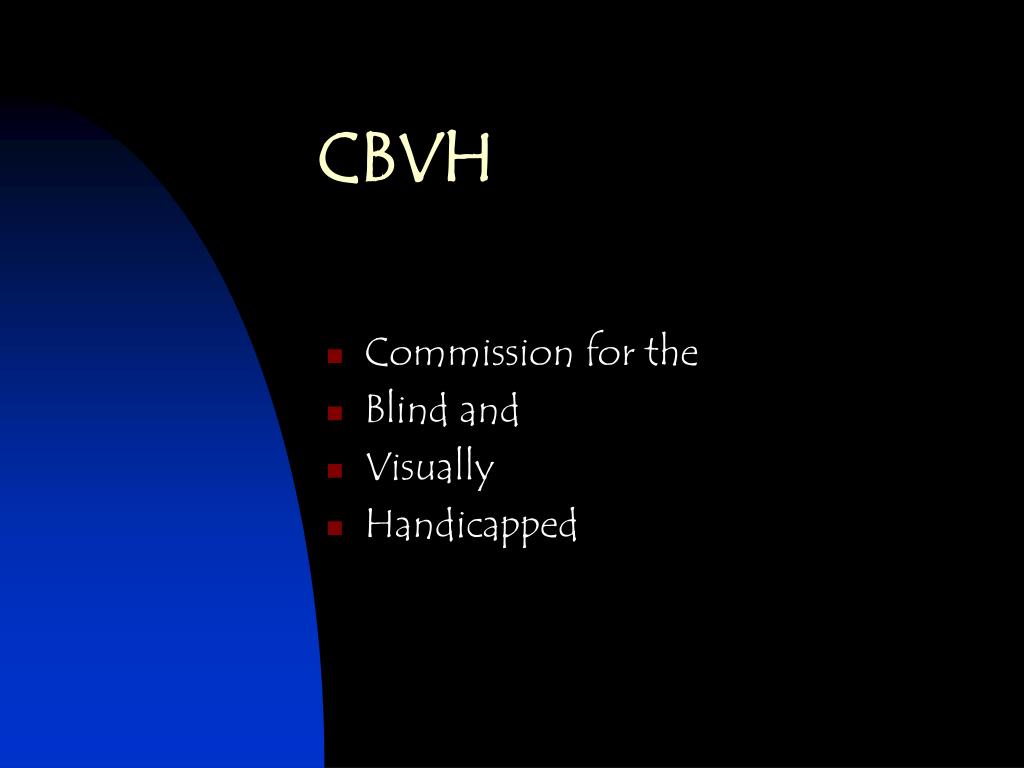 CBVH

- Commission for the
- Blind and
- Visually
- Handicapped